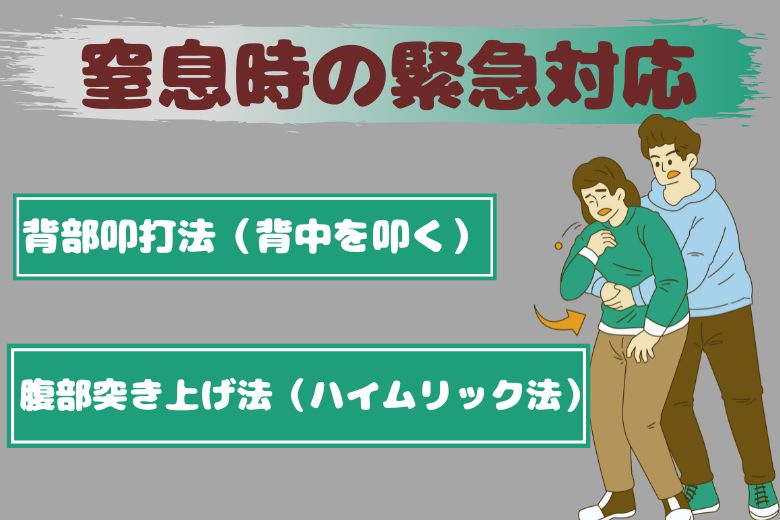 窒息時の緊急対応

背部叩打法（背中を叩く）

腹部突き上げ法（ハイムリック法）